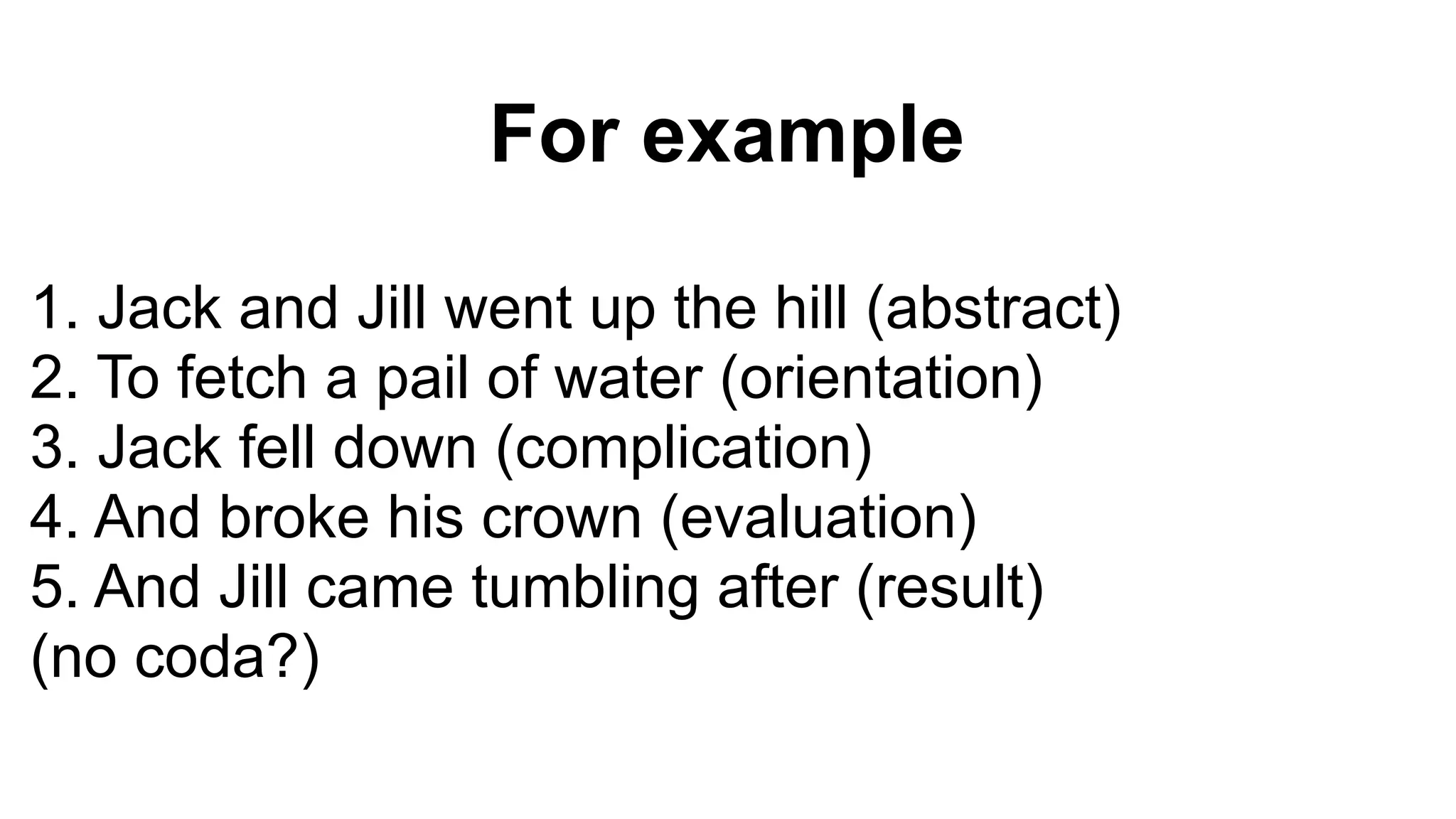 For example

1. Jack and Jill went up the hill (abstract)
2. To fetch a pail of water (orientation)
3. Jack fell down (complication)
4. And broke his crown (evaluation)
5. And Jill came tumbling after (result)
(no coda?)